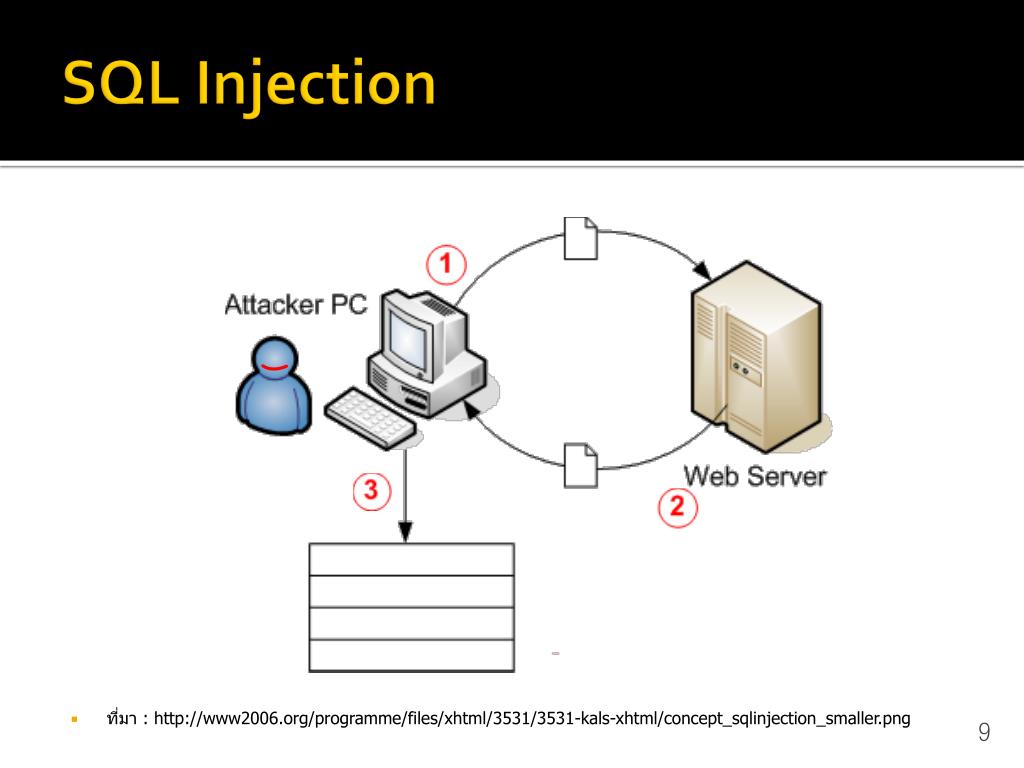 SQL Injection

1

Attacker PC

Web Server

2

3

ที่มา : http://www2006.org/programme/files/xhtml/3531/3531-kals-xhtml/concept_sqlinjection_smaller.png

9